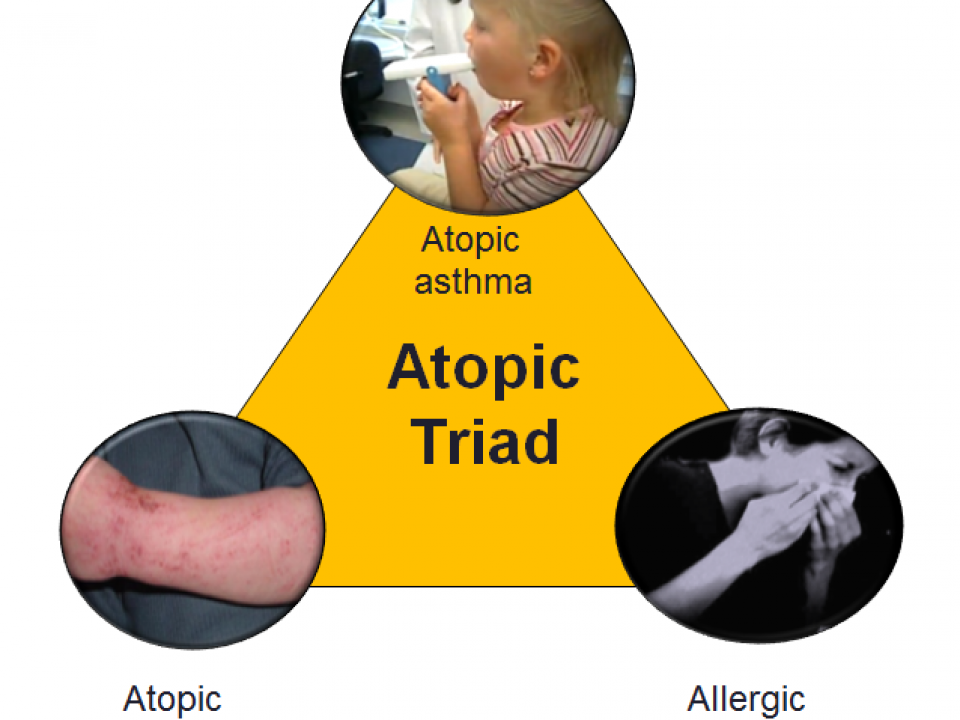 Atopic asthma

Atopic Triad

Atopic

Allergic